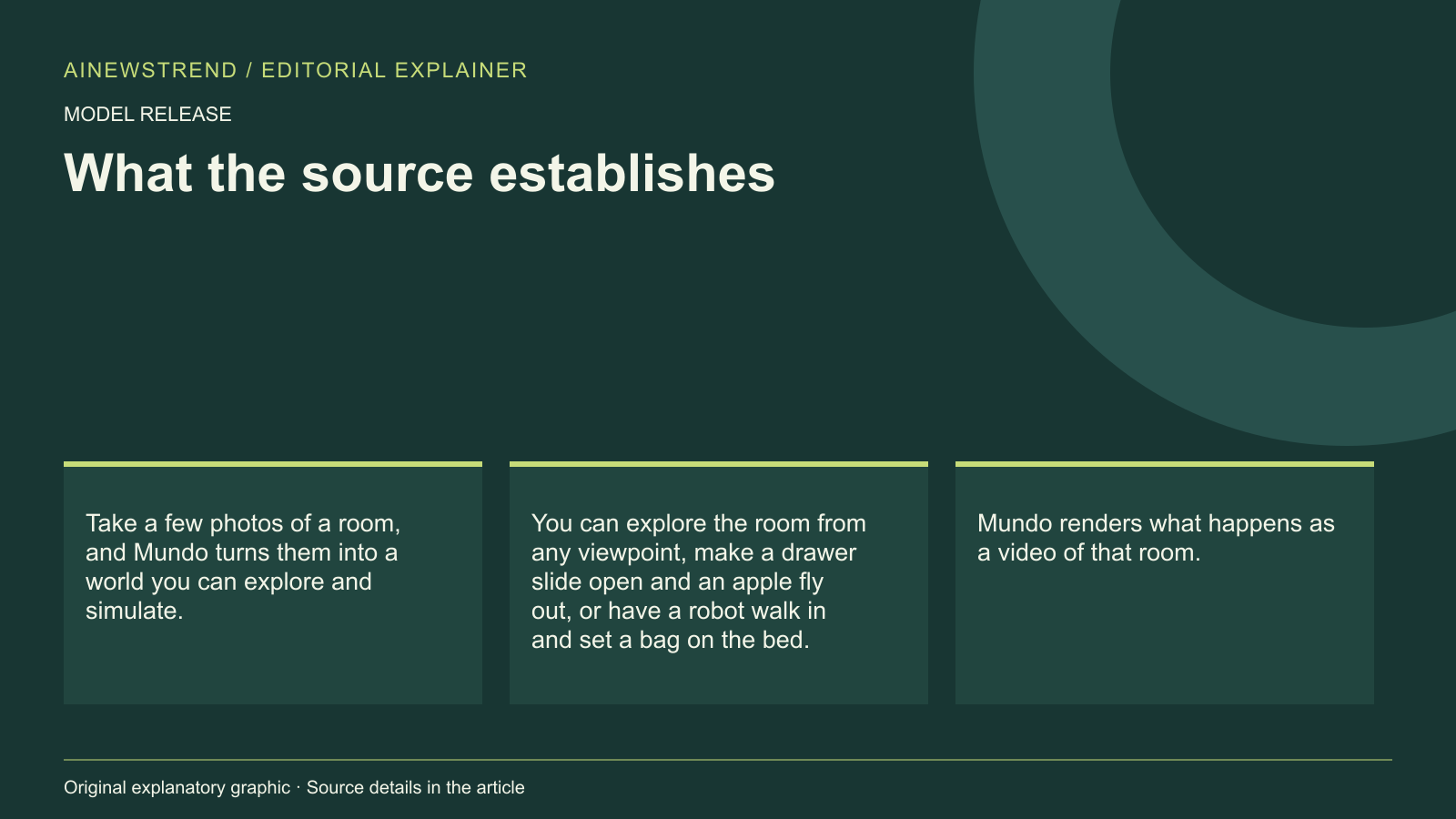 AINEWSTREND / EDITORIAL EXPLAINER

MODEL RELEASE

What the source establishes

Take a few photos of a room, and Mundo turns them into a world you can explore and simulate.

You can explore the room from any viewpoint, make a drawer slide open and an apple fly out, or have a robot walk in and set a bag on the bed.

Mundo renders what happens as a video of that room.

Original explanatory graphic · Source details in the article